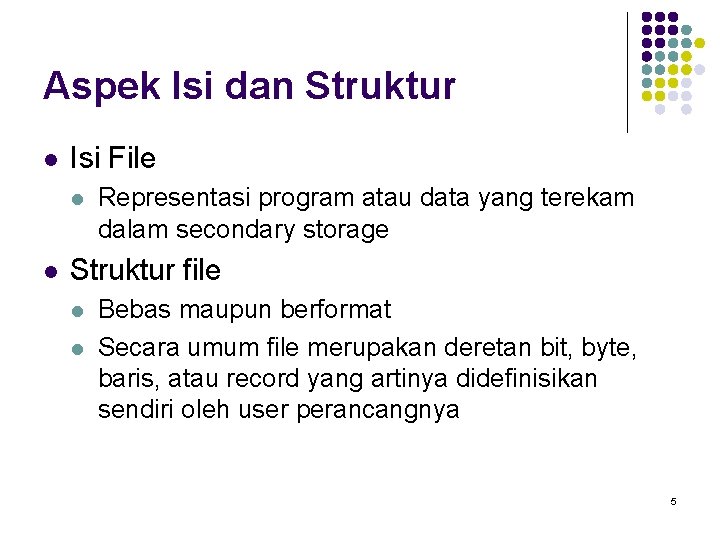 Aspek Isi dan Struktur

- Isi File
  - Representasi program atau data yang terekam dalam secondary storage
- Struktur file
  - Bebas maupun berformat
  - Secara umum file merupakan deretan bit, byte, baris, atau record yang artinya didefinisikan sendiri oleh user perancangnya

5